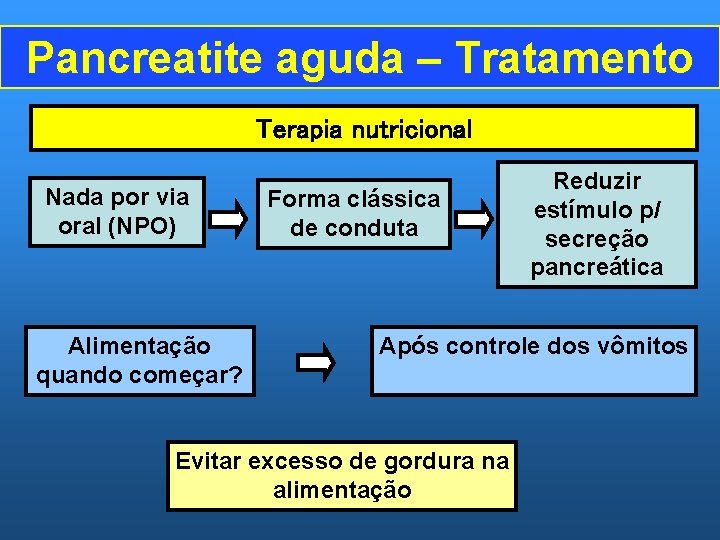 Pancreatite aguda – Tratamento

Terapia nutricional

Nada por via oral (NPO)

Forma clássica de conduta

Reduzir estímulo p/ secreção pancreática

Alimentação quando começar?

Após controle dos vômitos

Evitar excesso de gordura na alimentação